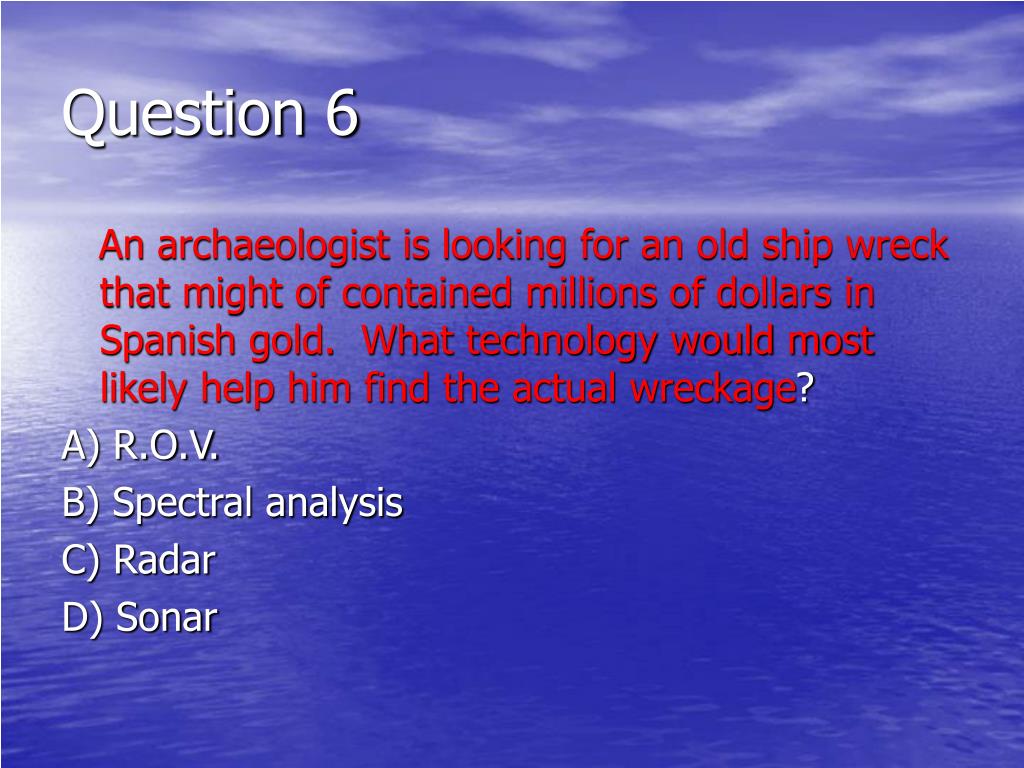 Question 6

An archaeologist is looking for an old ship wreck that might of contained millions of dollars in Spanish gold. What technology would most likely help him find the actual wreckage?

A) R.O.V.

B) Spectral analysis

C) Radar

D) Sonar